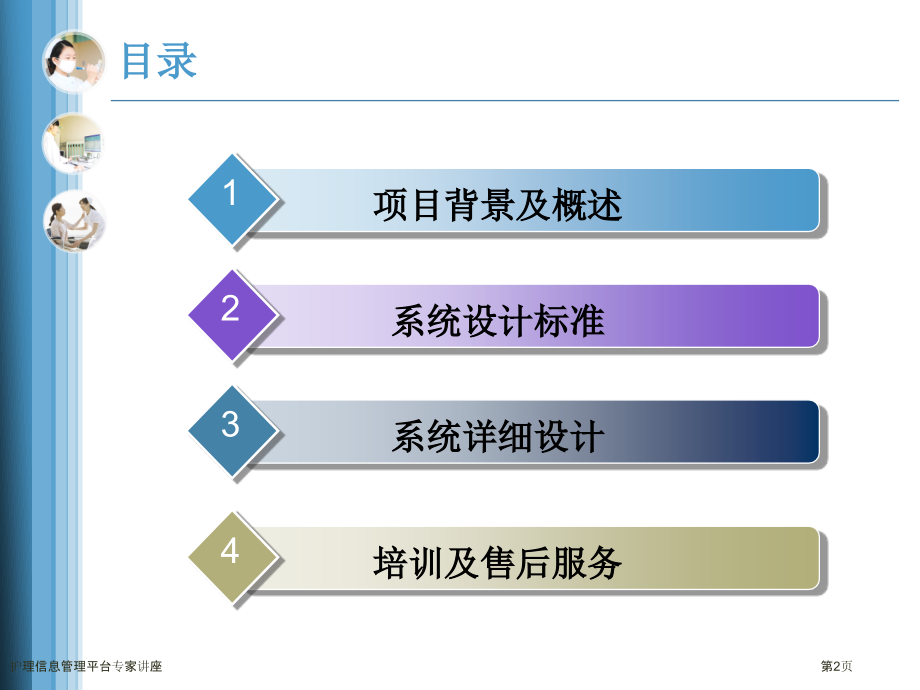 目录

1
项目背景及概述

2
系统设计标准

3
系统详细设计

4
培训及售后服务

护理信息管理平台专家讲座

第2页